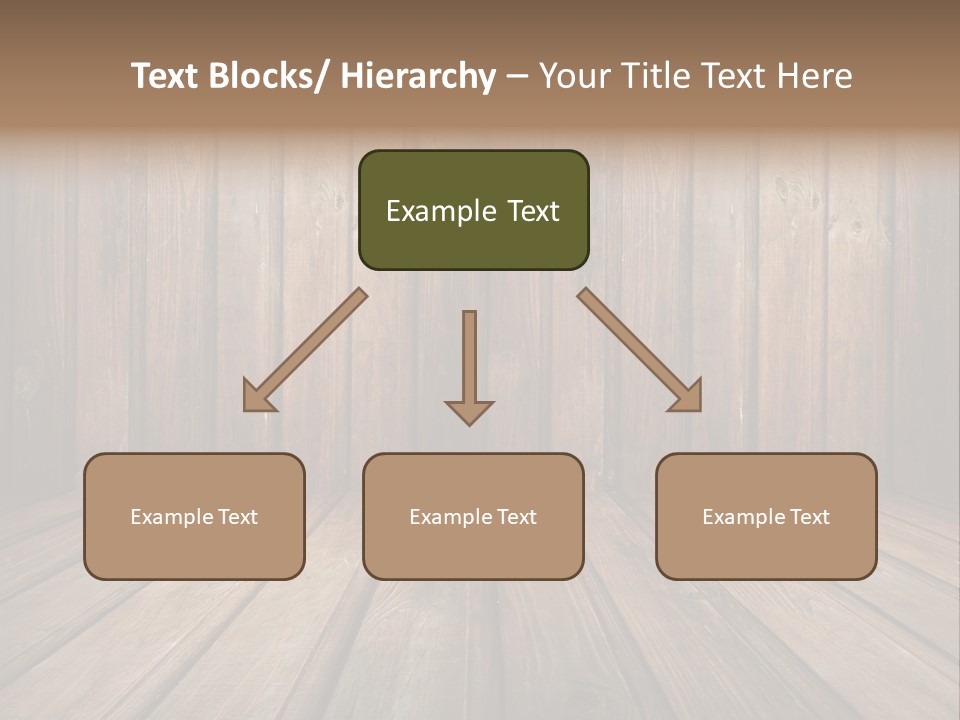 Text Blocks/ Hierarchy – Your Title Text Here

Example Text

Example Text

Example Text

Example Text